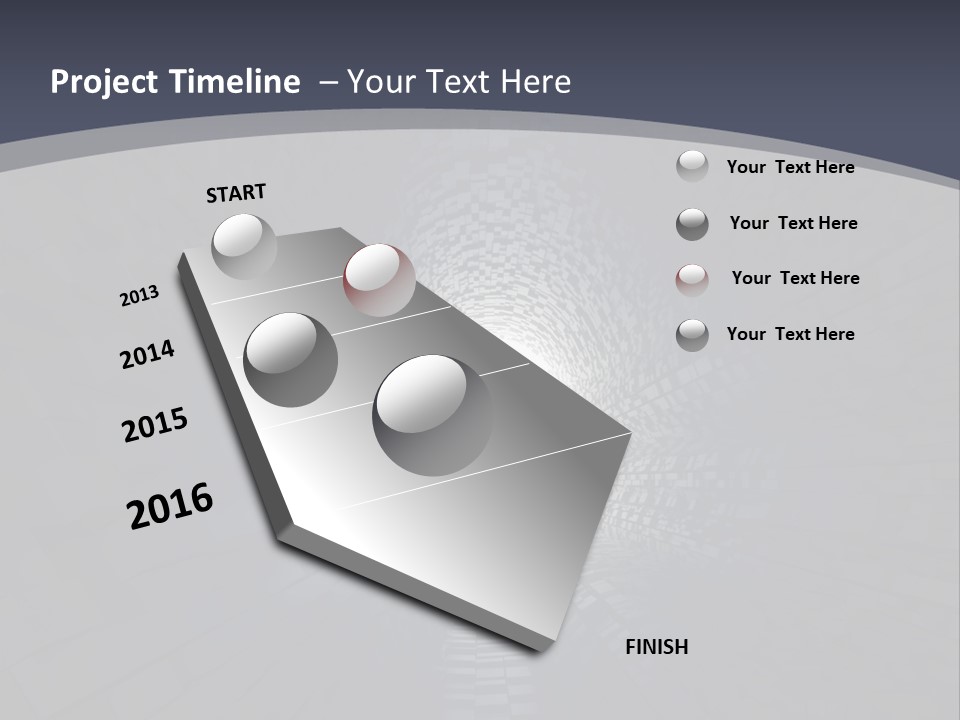 Project Timeline – Your Text Here

START

2013

2014

2015

2016

FINISH

Your Text Here

Your Text Here

Your Text Here

Your Text Here